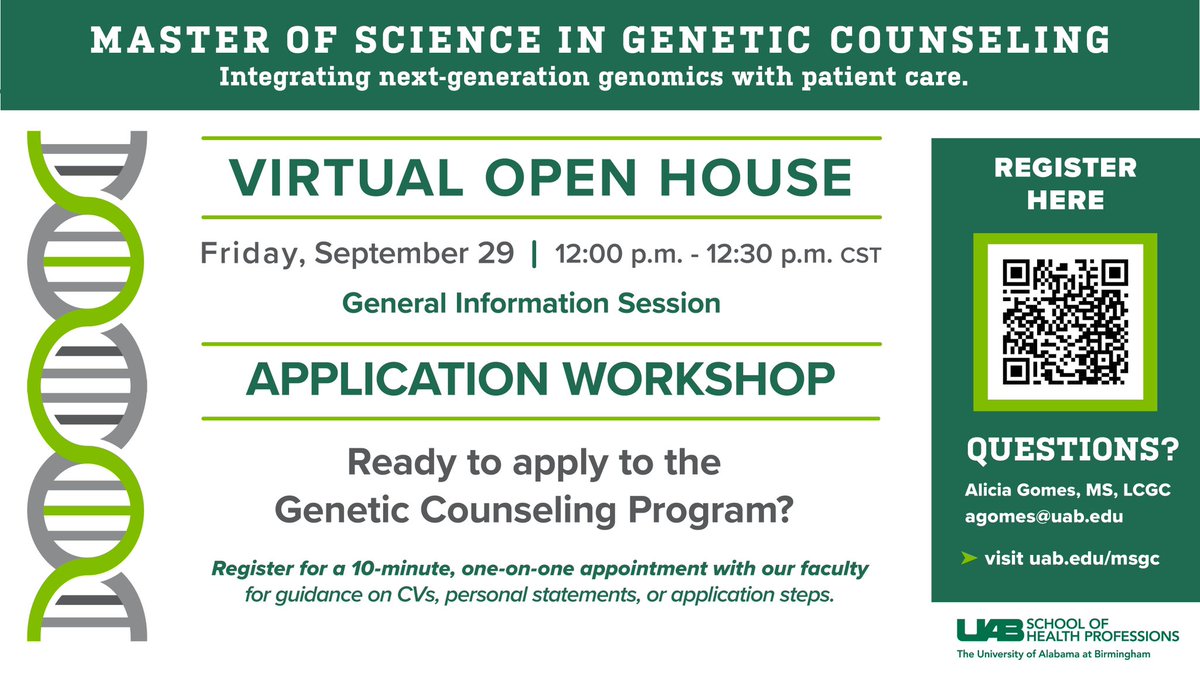 MASTER OF SCIENCE IN GENETIC COUNSELING
Integrating next-generation genomics with patient care.

VIRTUAL OPEN HOUSE

Friday, September 29 | 12:00 p.m. - 12:30 p.m. CST

General Information Session

APPLICATION WORKSHOP

Ready to apply to the Genetic Counseling Program?

Register for a 10-minute, one-on-one appointment with our faculty for guidance on CVs, personal statements, or application steps.

REGISTER HERE

QUESTIONS?

Alicia Gomes, MS, LCGC
agomes@uab.edu

visit uab.edu/msgc

UAB SCHOOL OF HEALTH PROFESSIONS
The University of Alabama at Birmingham